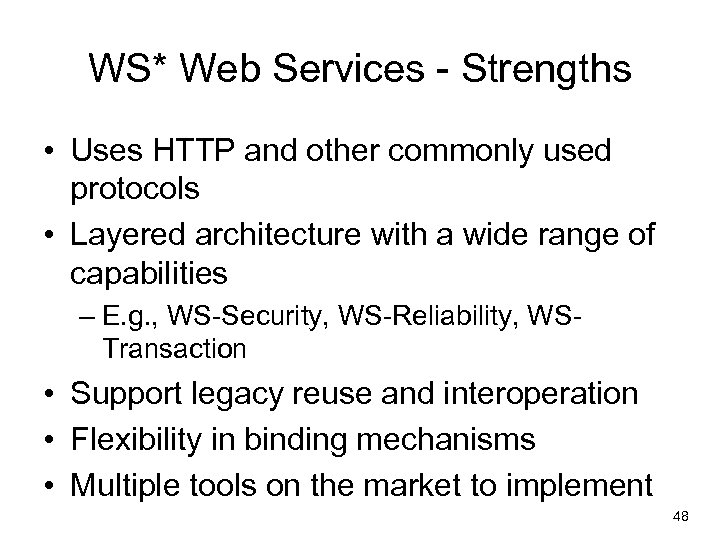 WS* Web Services - Strengths

• Uses HTTP and other commonly used protocols
• Layered architecture with a wide range of capabilities
– E.g., WS-Security, WS-Reliability, WS-Transaction
• Support legacy reuse and interoperation
• Flexibility in binding mechanisms
• Multiple tools on the market to implement

48